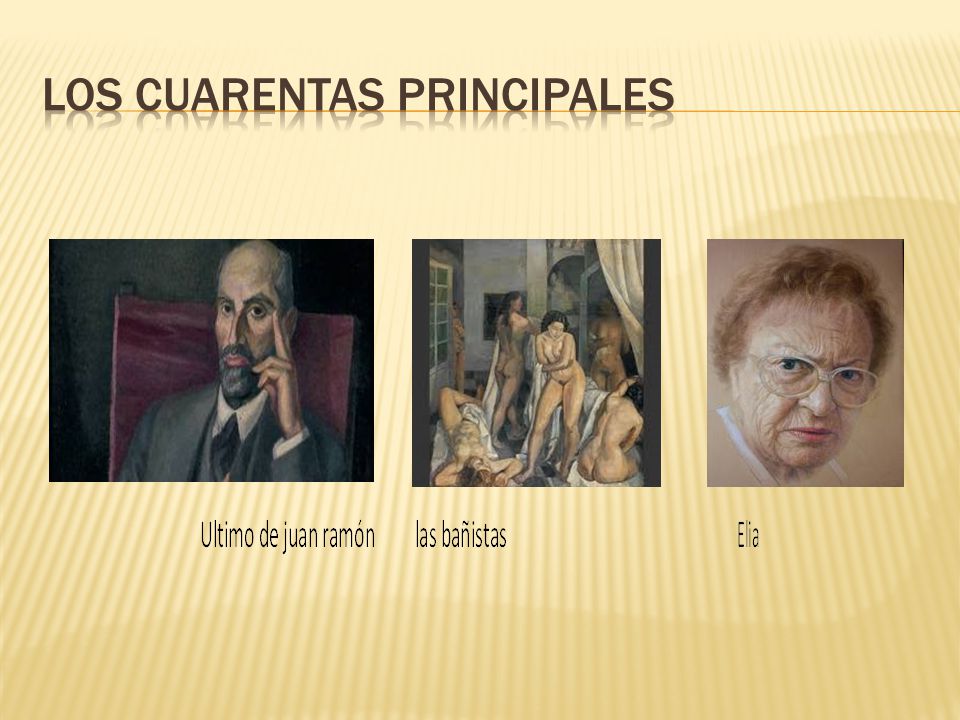 LOS CUARENTAS PRINCIPALES

Ultimo de juan ramón

las bañistas

Elia